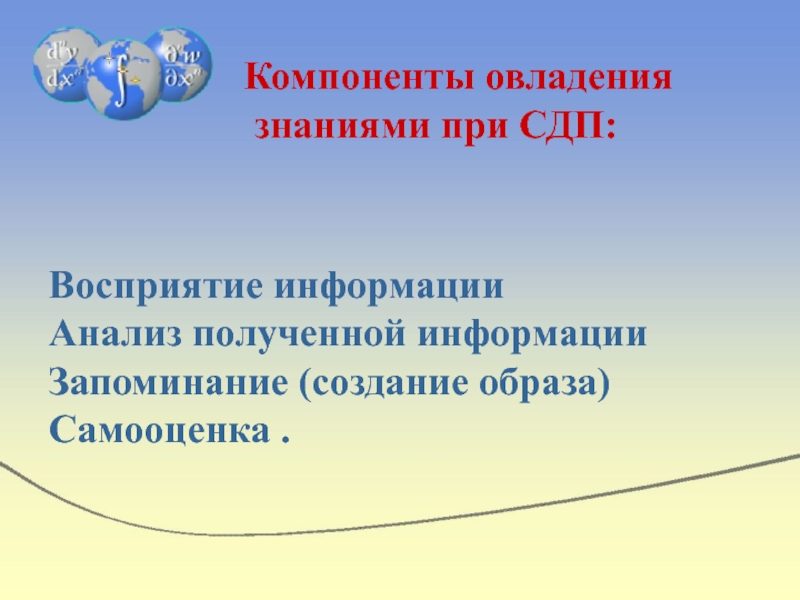 $\frac{d^n y}{dx^n}$ $\int$ $\frac{\partial^n w}{\partial x^n}$

Компоненты овладения знаниями при СДП:

Восприятие информации
Анализ полученной информации
Запоминание (создание образа)
Самооценка .